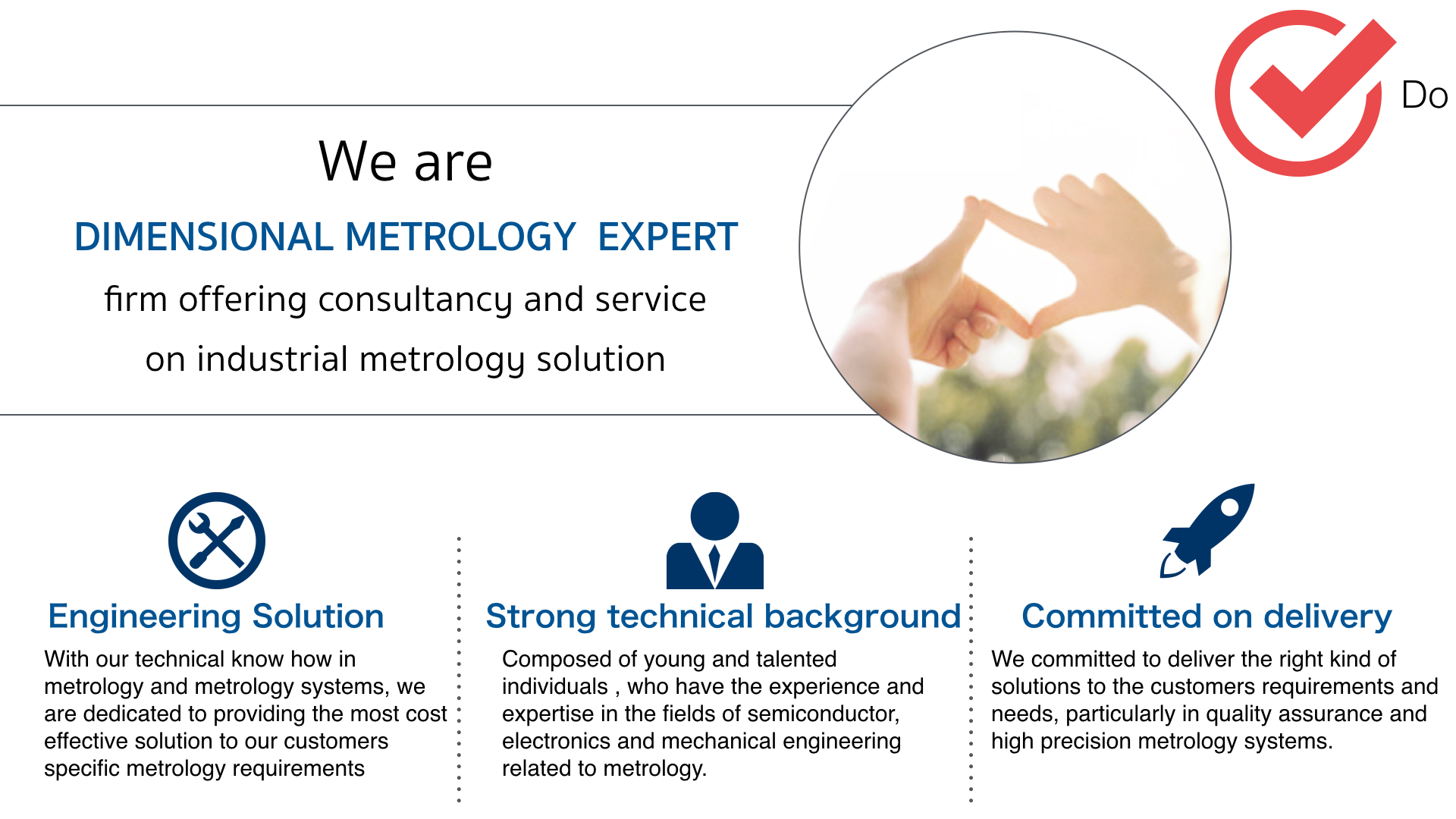 Do

We are

DIMENSIONAL METROLOGY EXPERT

firm offering consultancy and service

on industrial metrology solution

Engineering Solution

With our technical know how in metrology and metrology systems, we are dedicated to providing the most cost effective solution to our customers specific metrology requirements

Strong technical background

Composed of young and talented individuals , who have the experience and expertise in the fields of semiconductor, electronics and mechanical engineering related to metrology.

Committed on delivery

We committed to deliver the right kind of solutions to the customers requirements and needs, particularly in quality assurance and high precision metrology systems.